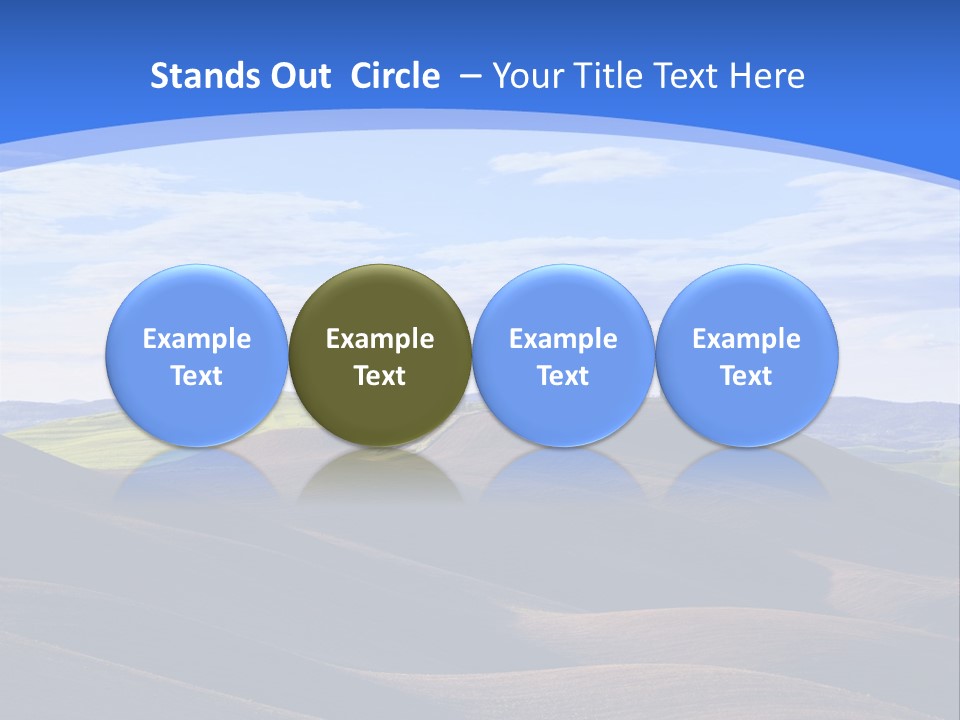 Stands Out Circle – Your Title Text Here

Example Text

Example Text

Example Text

Example Text